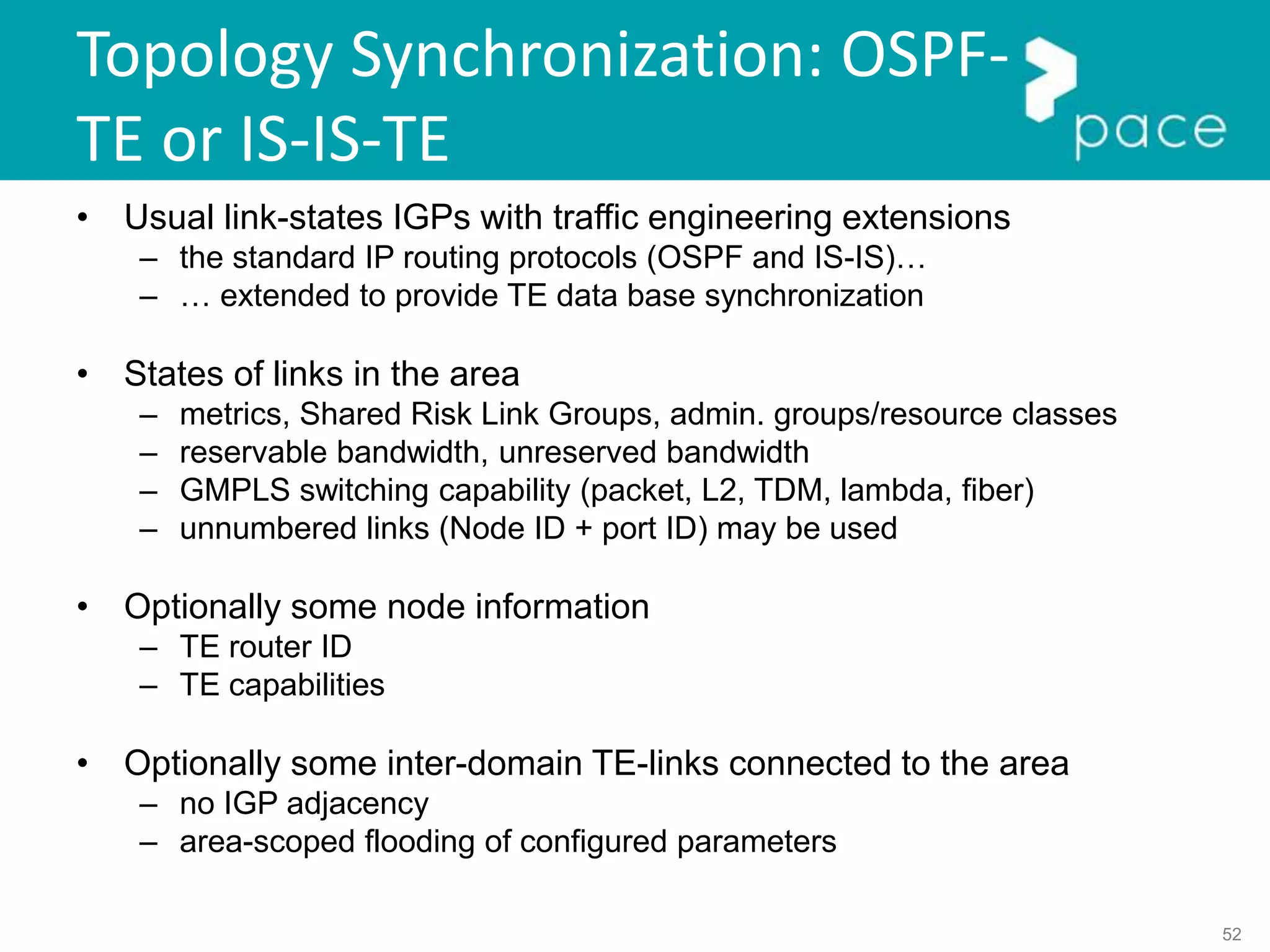 Topology Synchronization: OSPF-TE or IS-IS-TE

pace

• Usual link-states IGPs with traffic engineering extensions
– the standard IP routing protocols (OSPF and IS-IS)…
– … extended to provide TE data base synchronization

• States of links in the area
– metrics, Shared Risk Link Groups, admin. groups/resource classes
– reservable bandwidth, unreserved bandwidth
– GMPLS switching capability (packet, L2, TDM, lambda, fiber)
– unnumbered links (Node ID + port ID) may be used

• Optionally some node information
– TE router ID
– TE capabilities

• Optionally some inter-domain TE-links connected to the area
– no IGP adjacency
– area-scoped flooding of configured parameters

52